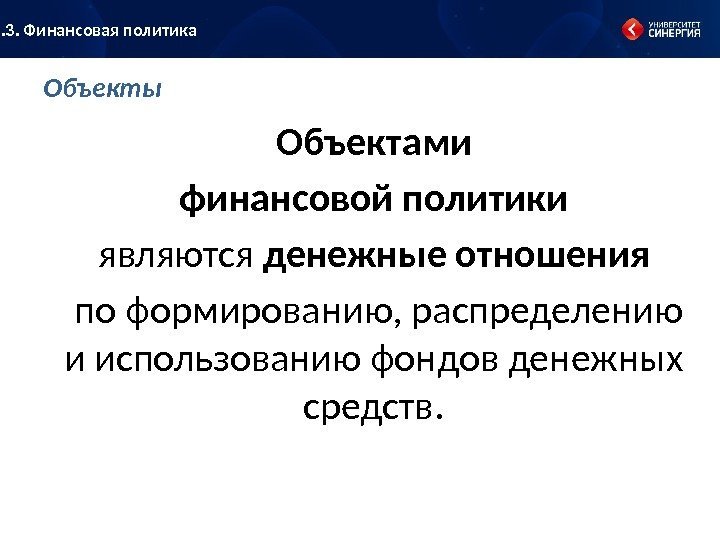 .3. Финансовая политика

УНИВЕРСИТЕТ СИНЕРГИЯ

Объекты

Объектами финансовой политики являются денежные отношения по формированию, распределению и использованию фондов денежных средств.